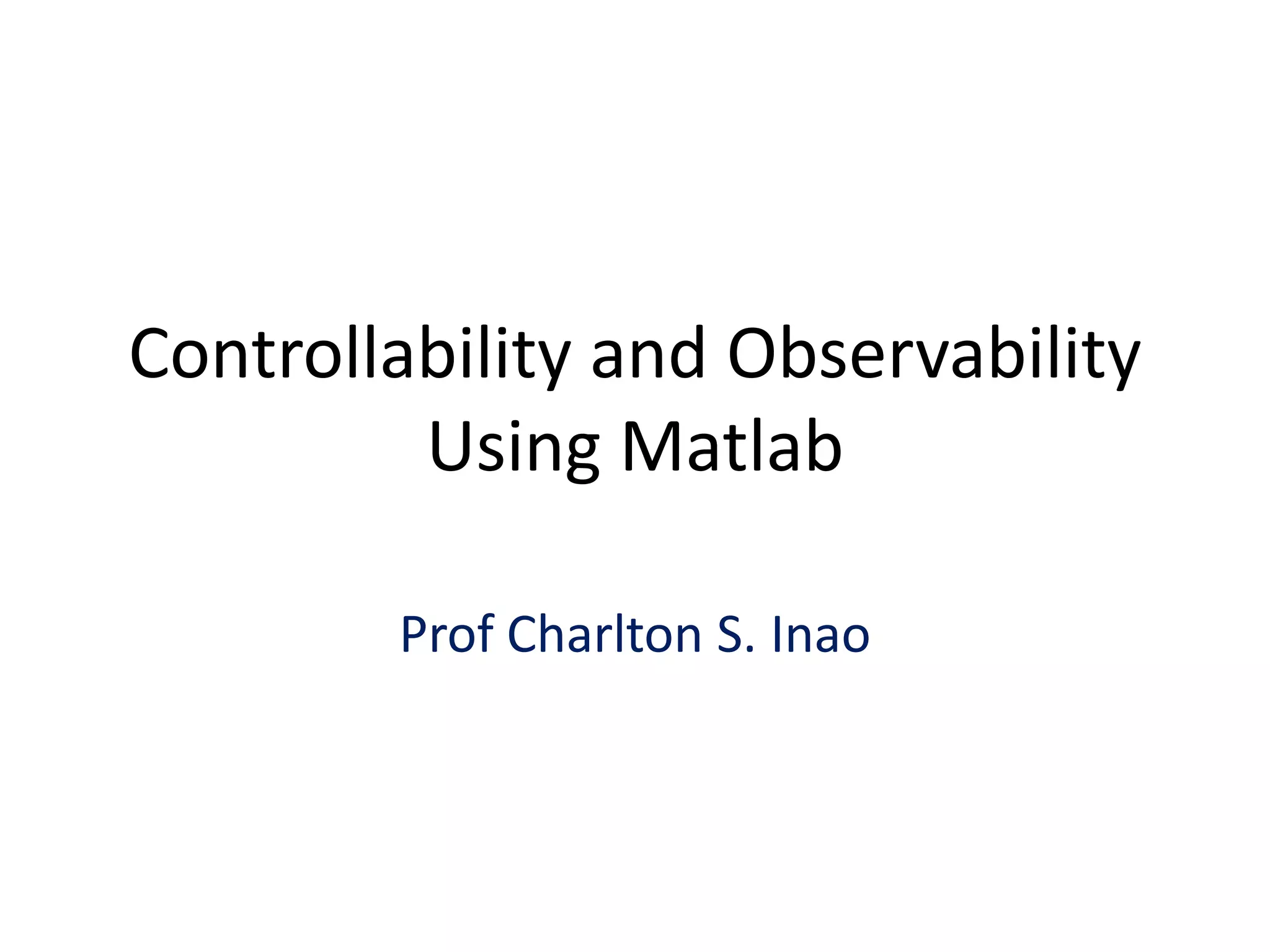 Controllability and Observability Using Matlab

Prof Charlton S. Inao